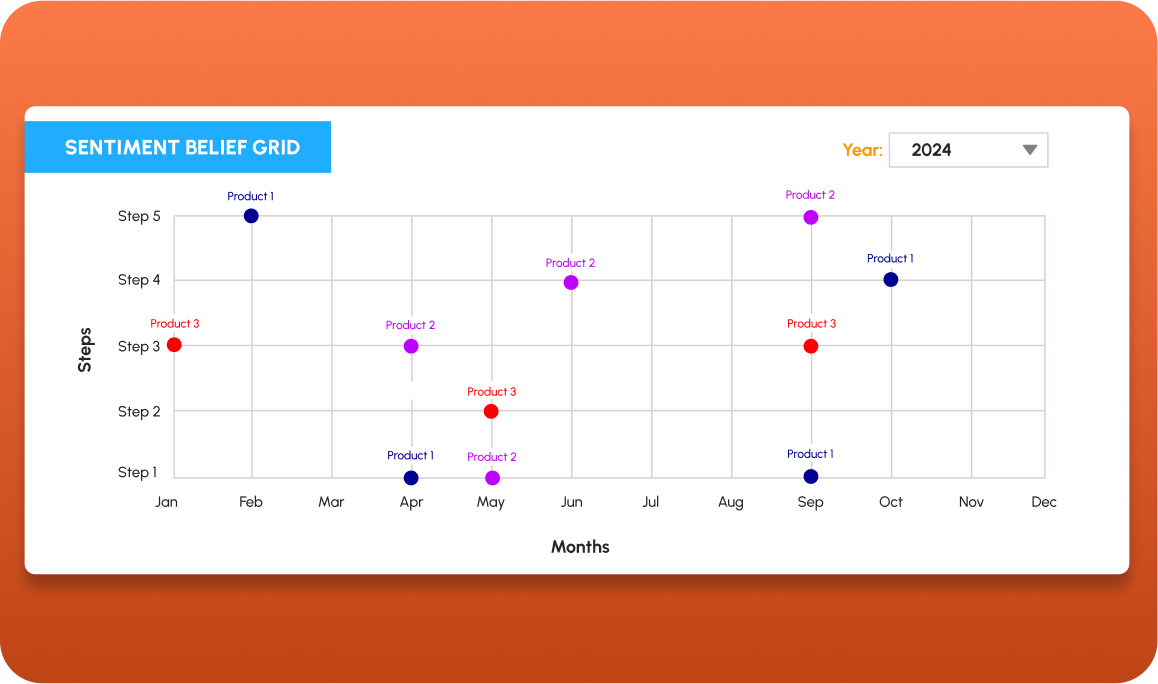 SENTIMENT BELIEF GRID

Year: 2024

Steps

Step 5
Step 4
Step 3
Step 2
Step 1

Product 1
Product 2
Product 2
Product 1
Product 3
Product 2
Product 3
Product 3
Product 1
Product 2
Product 1

Jan Feb Mar Apr May Jun Jul Aug Sep Oct Nov Dec

Months